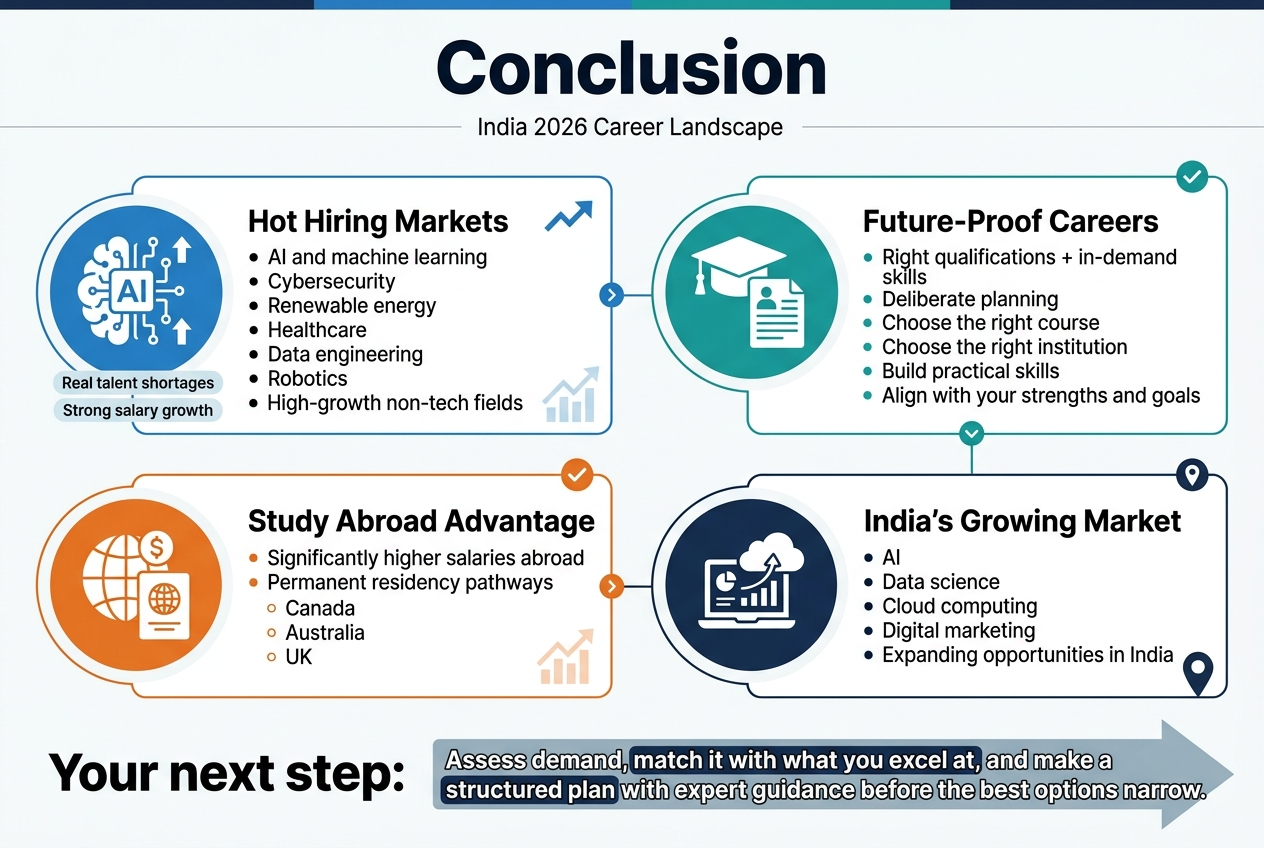 Conclusion

India 2026 Career Landscape

AI

Real talent shortages

Strong salary growth

Hot Hiring Markets

- AI and machine learning
- Cybersecurity
- Renewable energy
- Healthcare
- Data engineering
- Robotics
- High-growth non-tech fields

Future-Proof Careers

- Right qualifications + in-demand skills
- Deliberate planning
- Choose the right course
- Choose the right institution
- Build practical skills
- Align with your strengths and goals

Study Abroad Advantage

- Significantly higher salaries abroad
- Permanent residency pathways
  - Canada
  - Australia
  - UK

India's Growing Market

- AI
- Data science
- Cloud computing
- Digital marketing
- Expanding opportunities in India

Your next step: Assess demand, match it with what you excel at, and make a structured plan with expert guidance before the best options narrow.